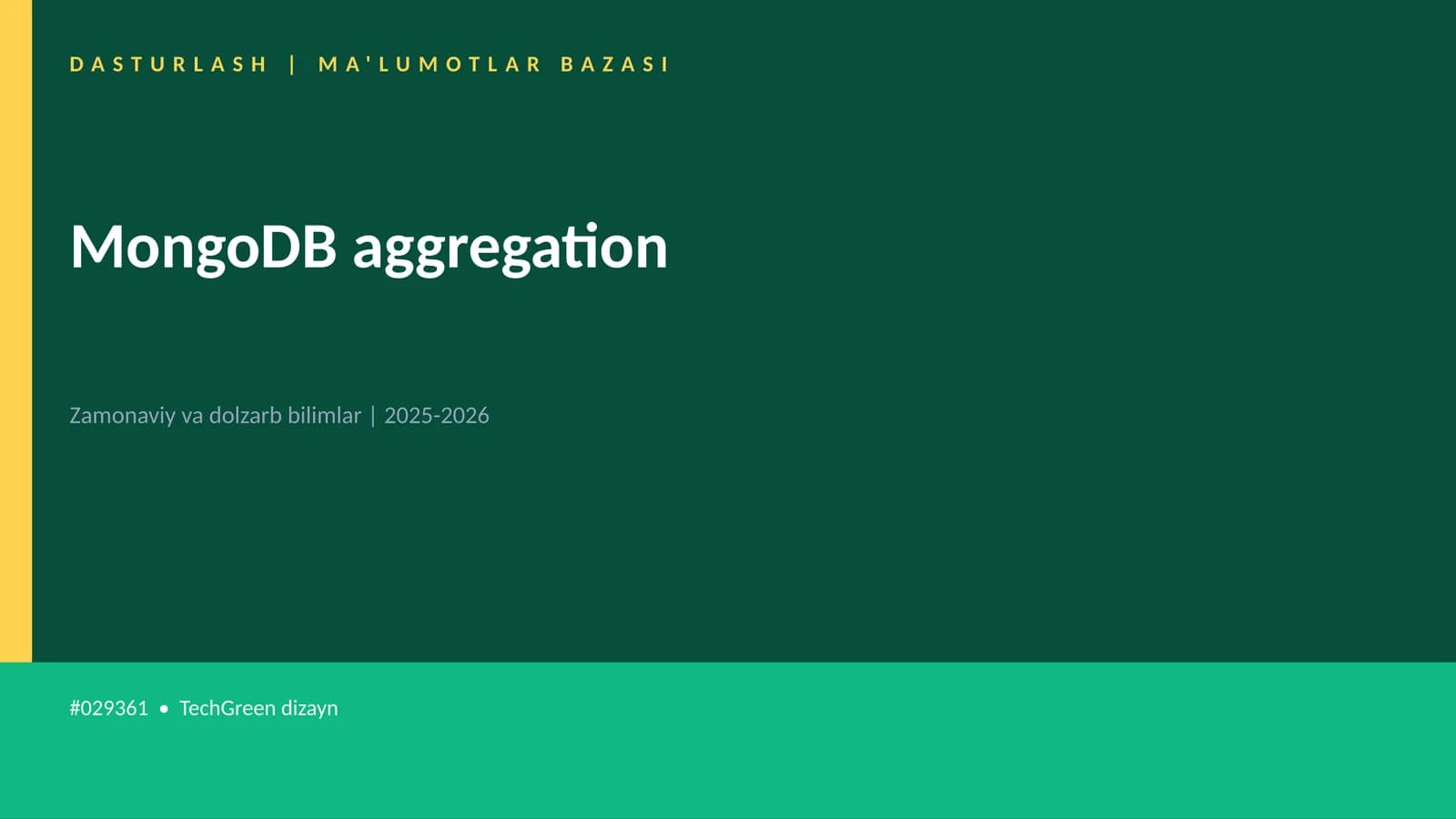 DASTURLASH | MA'LUMOTLAR BAZASI

MongoDB aggregation

Zamonaviy va dolzarb bilimlar | 2025-2026

#029361 • TechGreen dizayn